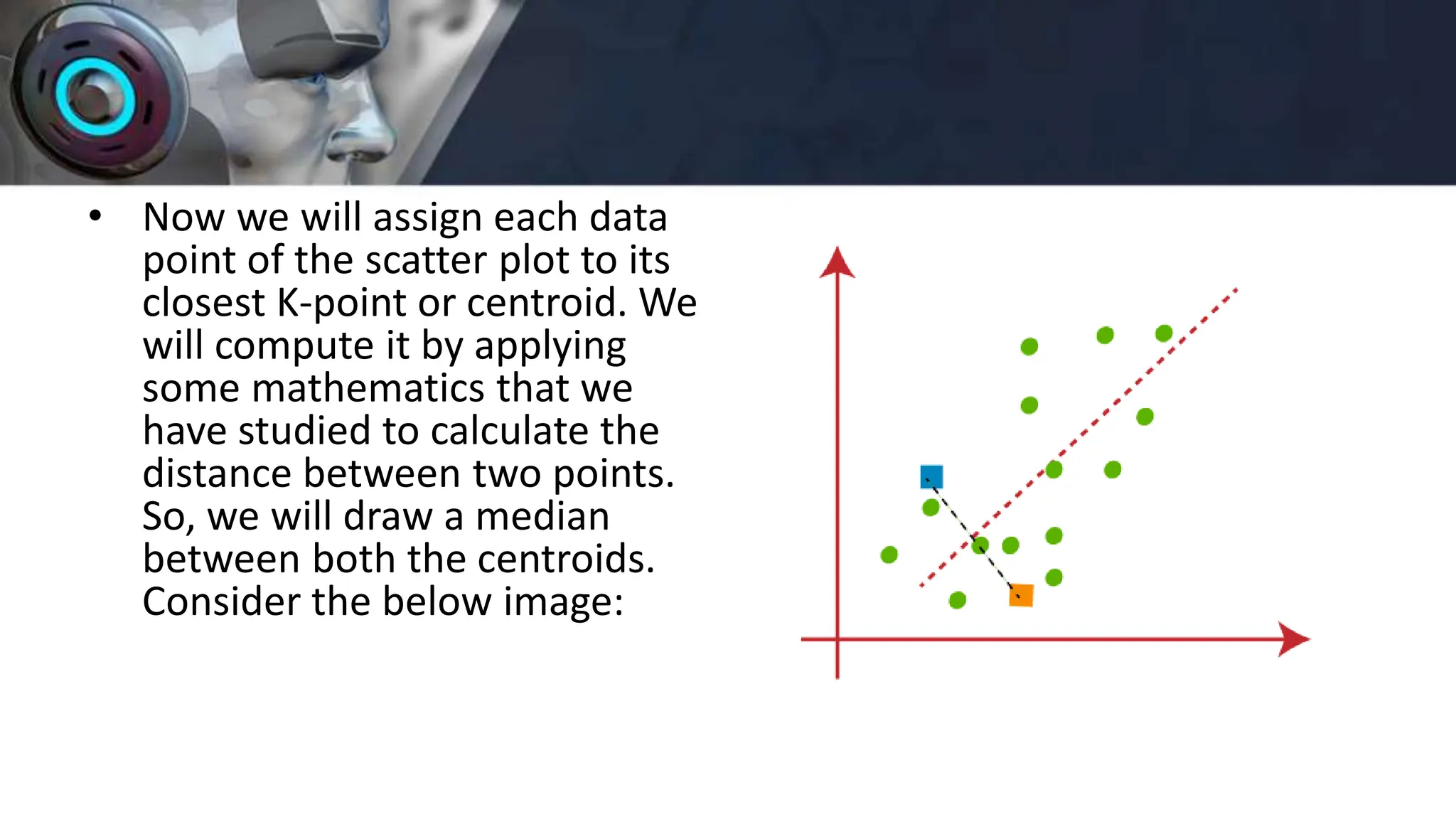 • Now we will assign each data point of the scatter plot to its closest K-point or centroid. We will compute it by applying some mathematics that we have studied to calculate the distance between two points. So, we will draw a median between both the centroids. Consider the below image: